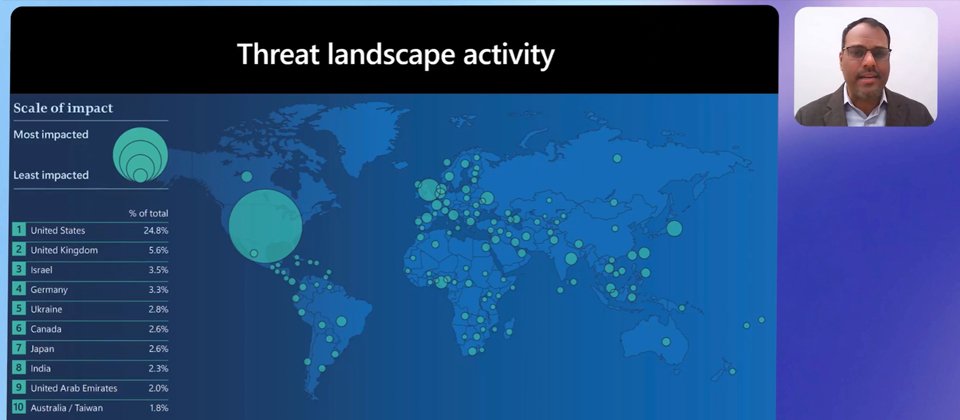 Threat landscape activity

Scale of impact

Most impacted

Least impacted

| | | % of total |
|---|---|---|
| 1 | United States | 24.8% |
| 2 | United Kingdom | 5.6% |
| 3 | Israel | 3.5% |
| 4 | Germany | 3.3% |
| 5 | Ukraine | 2.8% |
| 6 | Canada | 2.6% |
| 7 | Japan | 2.6% |
| 8 | India | 2.3% |
| 9 | United Arab Emirates | 2.0% |
| 10 | Australia / Taiwan | 1.8% |